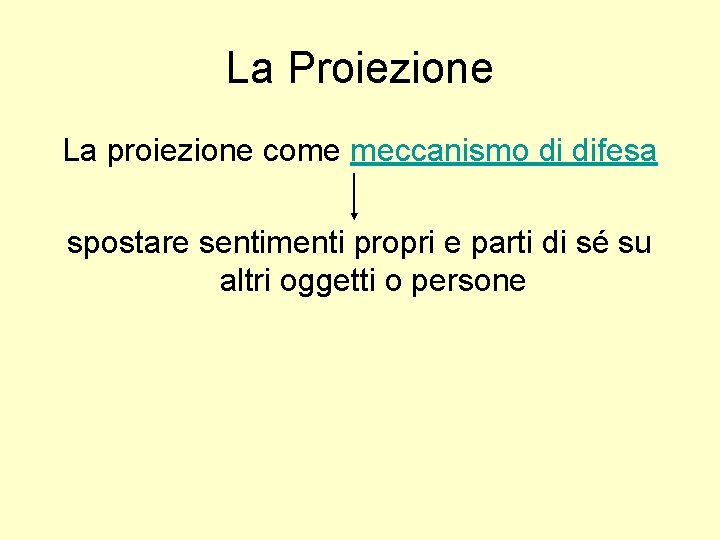 La Proiezione

La proiezione come meccanismo di difesa

spostare sentimenti propri e parti di sé su altri oggetti o persone